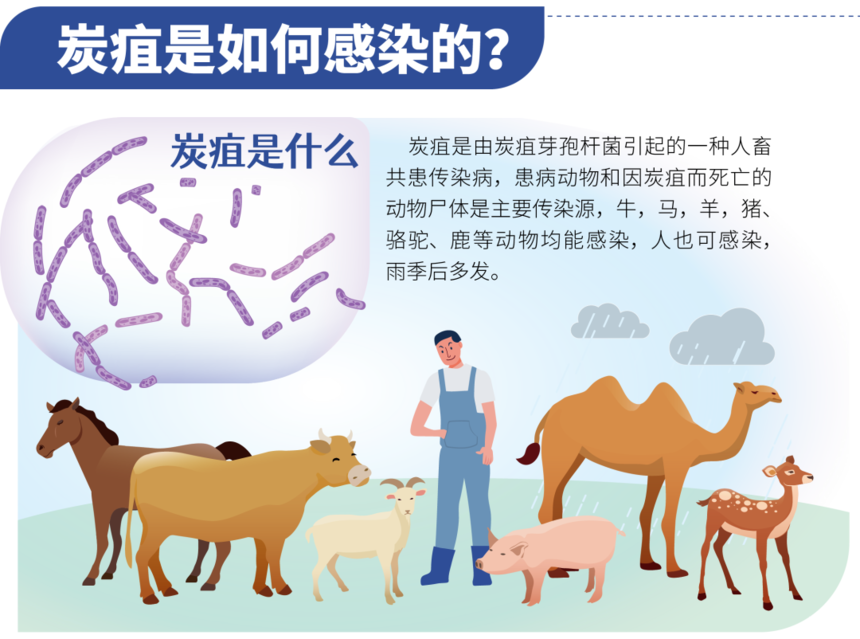 炭疽是如何感染的?

炭疽是什么

炭疽是由炭疽芽孢杆菌引起的一种人畜共患传染病，患病动物和因炭疽而死亡的动物尸体是主要传染源，牛，马，羊，猪、骆驼、鹿等动物均能感染，人也可感染，雨季后多发。